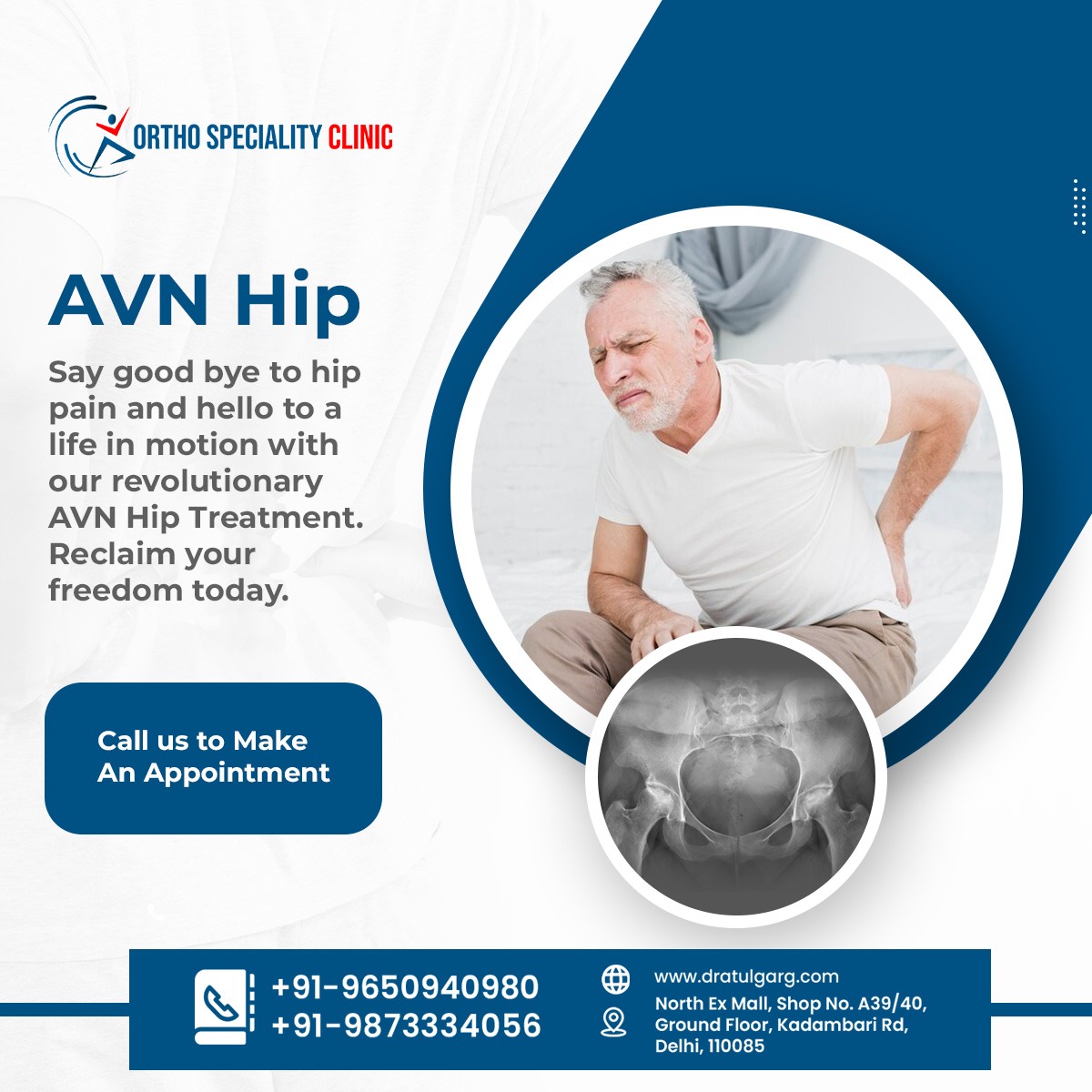 ORTHO SPECIALITY CLINIC

AVN Hip

Say good bye to hip pain and hello to a life in motion with our revolutionary AVN Hip Treatment. Reclaim your freedom today.

Call us to Make An Appointment

+91-9650940980
+91-9873334056

www.dratulgarg.com

North Ex Mall, Shop No. A39/40, Ground Floor, Kadambari Rd, Delhi, 110085